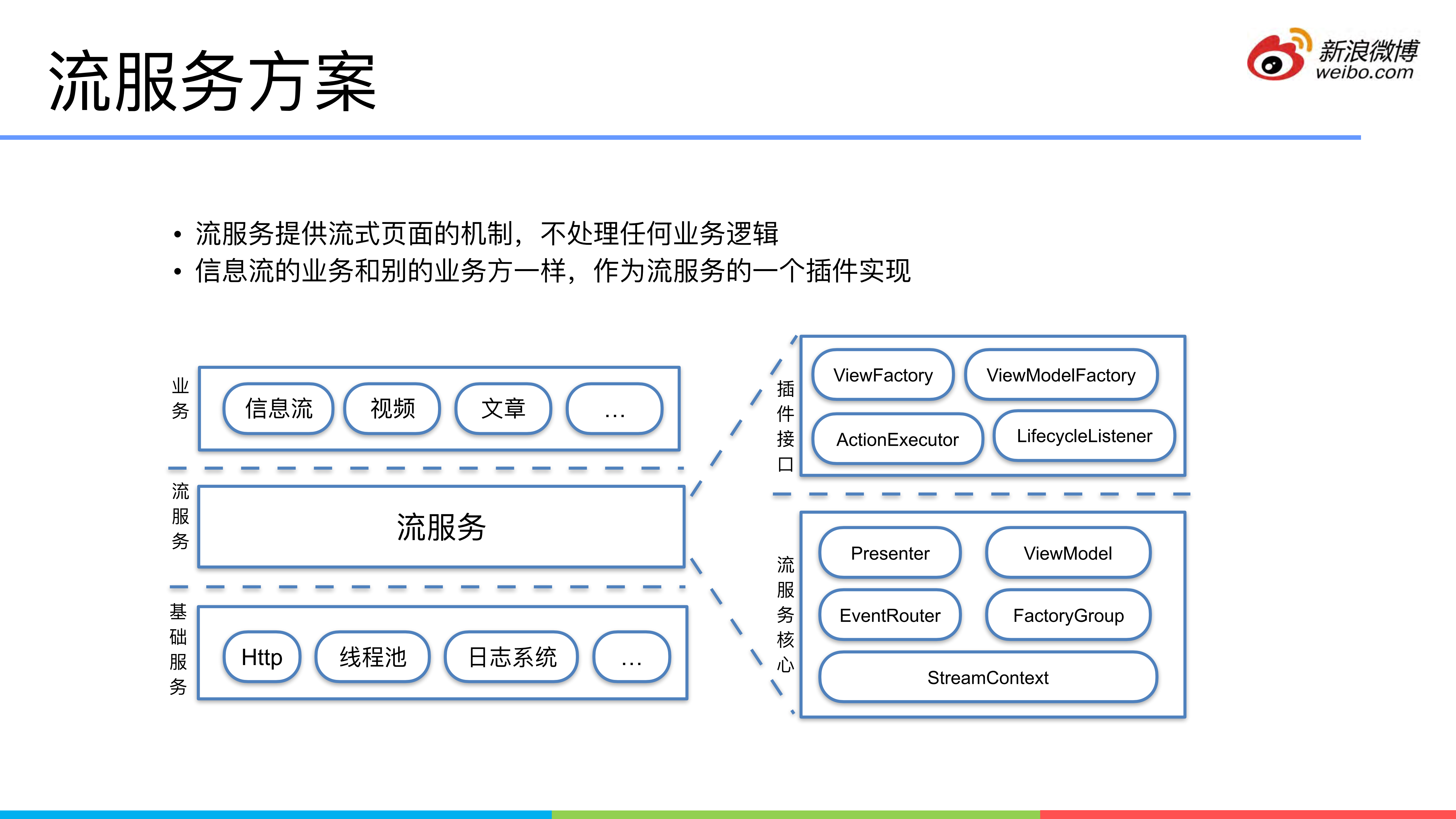 流服务方案

新浪微博
weibo.com

• 流服务提供流式页面的机制，不处理任何业务逻辑
• 信息流的业务和别的业务方一样，作为流服务的一个插件实现

业务
信息流
视频
文章
…

流服务
流服务

基础服务
Http
线程池
日志系统
…

插件接口
ViewFactory
ViewModelFactory
ActionExecutor
LifecycleListener

流服务核心
Presenter
ViewModel
EventRouter
FactoryGroup
StreamContext